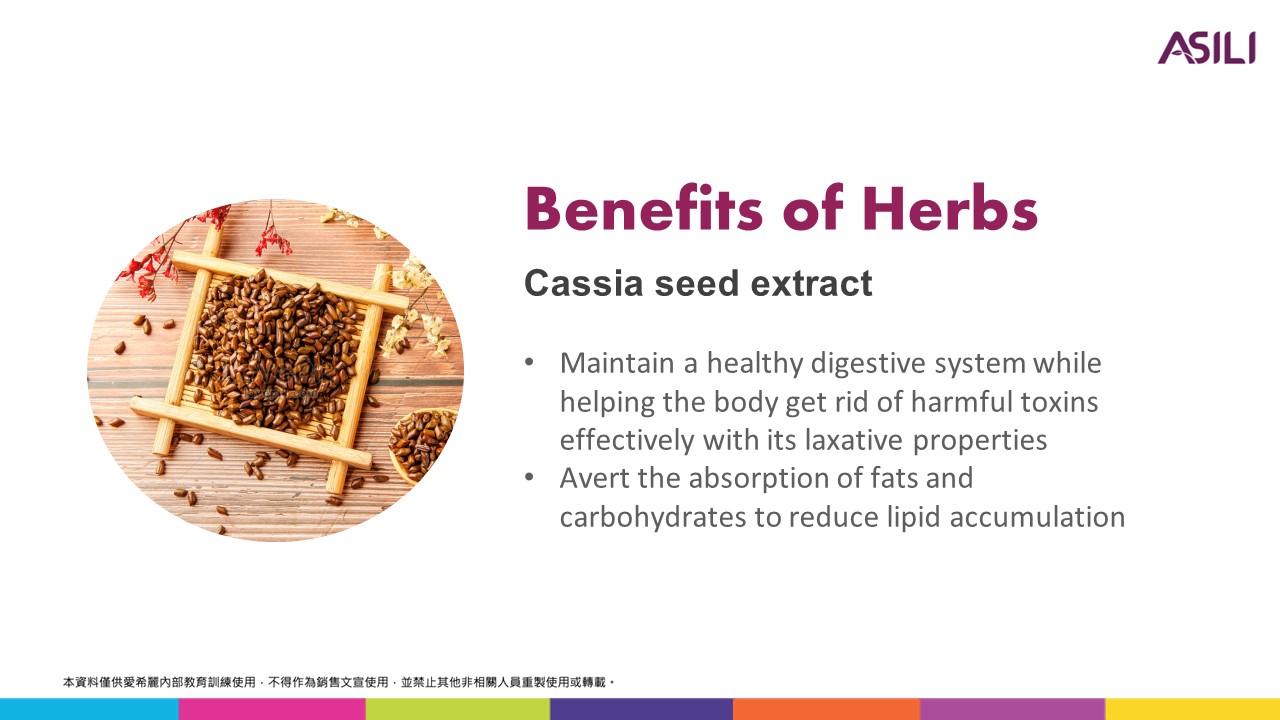 ASILI

Benefits of Herbs

Cassia seed extract

• Maintain a healthy digestive system while helping the body get rid of harmful toxins effectively with its laxative properties
• Avert the absorption of fats and carbohydrates to reduce lipid accumulation

本資料僅供愛希麗內部教育訓練使用，不得作為銷售文宣使用，並禁止其他非相關人員重製使用或轉載。